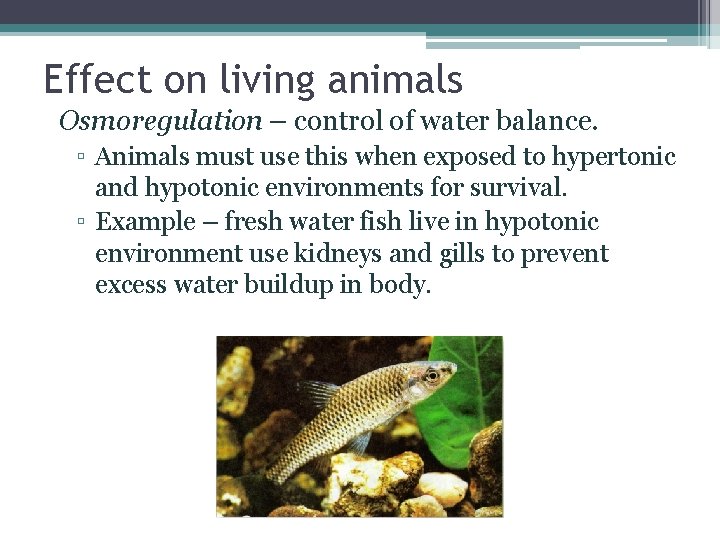 Effect on living animals

Osmoregulation – control of water balance.

▫ Animals must use this when exposed to hypertonic and hypotonic environments for survival.

▫ Example – fresh water fish live in hypotonic environment use kidneys and gills to prevent excess water buildup in body.